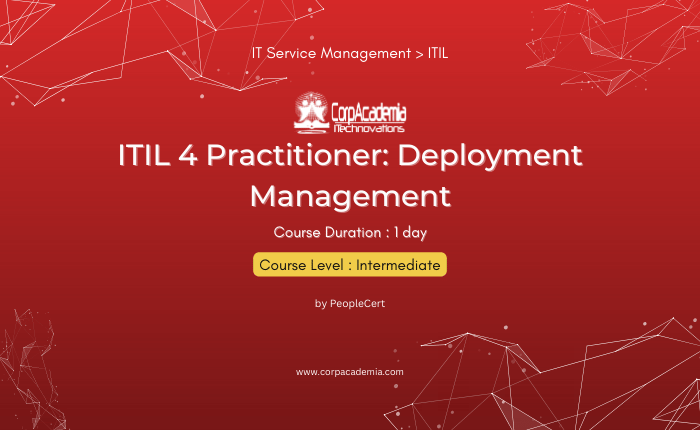 IT Service Management > ITIL

CorpAcademia iTechnovations

ITIL 4 Practitioner: Deployment Management

Course Duration : 1 day

Course Level : Intermediate

by PeopleCert

www.corpacademia.com